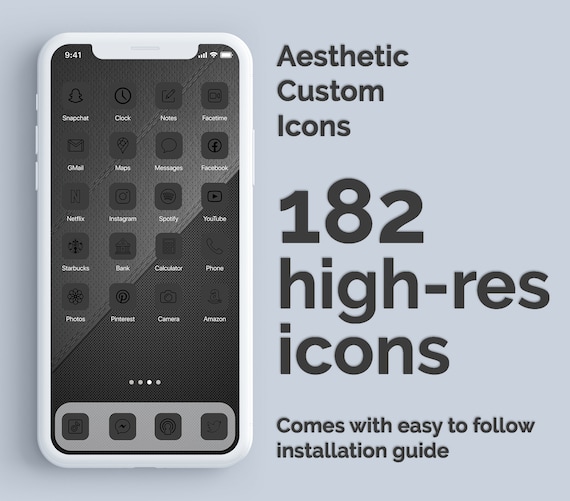 9:41

Snapchat
Clock
Notes
Facetime
GMail
Maps
Messages
Facebook
Netflix
Instagram
Spotify
YouTube
Starbucks
Bank
Calculator
Phone
Photos
Pinterest
Camera
Amazon

Aesthetic Custom Icons

182 high-res icons

Comes with easy to follow installation guide